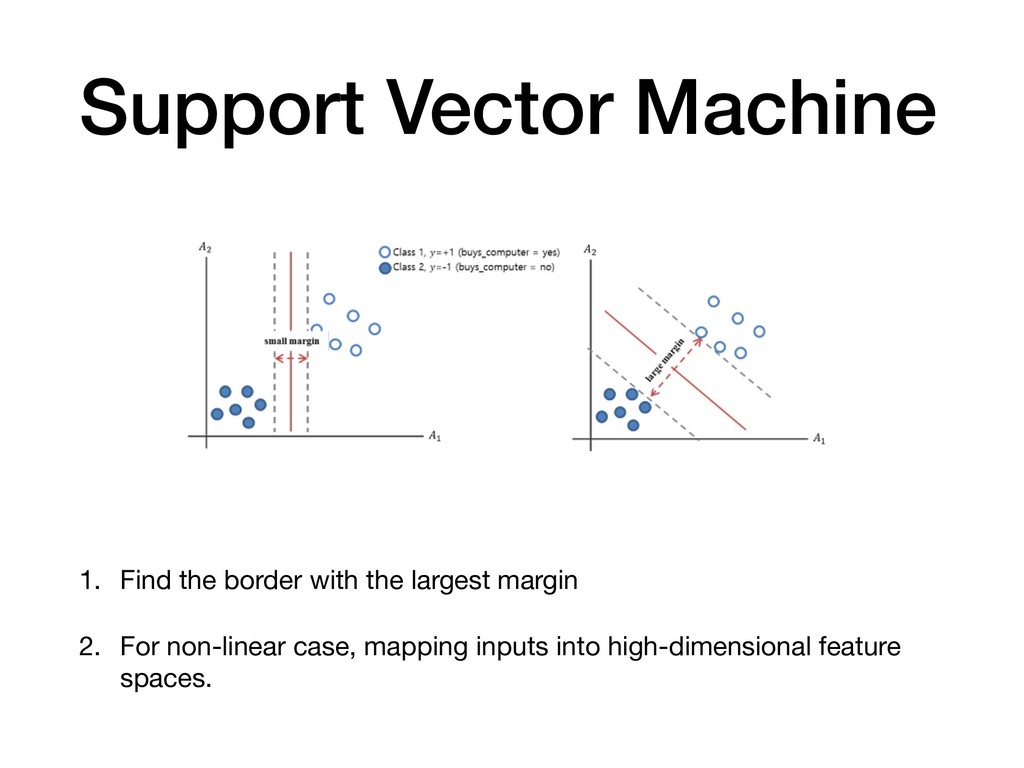 Support Vector Machine

$A_2$

Class 1, y=+1 (buys_computer = yes)
Class 2, y=-1 (buys_computer = no)

small margin

$A_1$

$A_2$

large margin

$A_1$

1. Find the border with the largest margin

2. For non-linear case, mapping inputs into high-dimensional feature spaces.